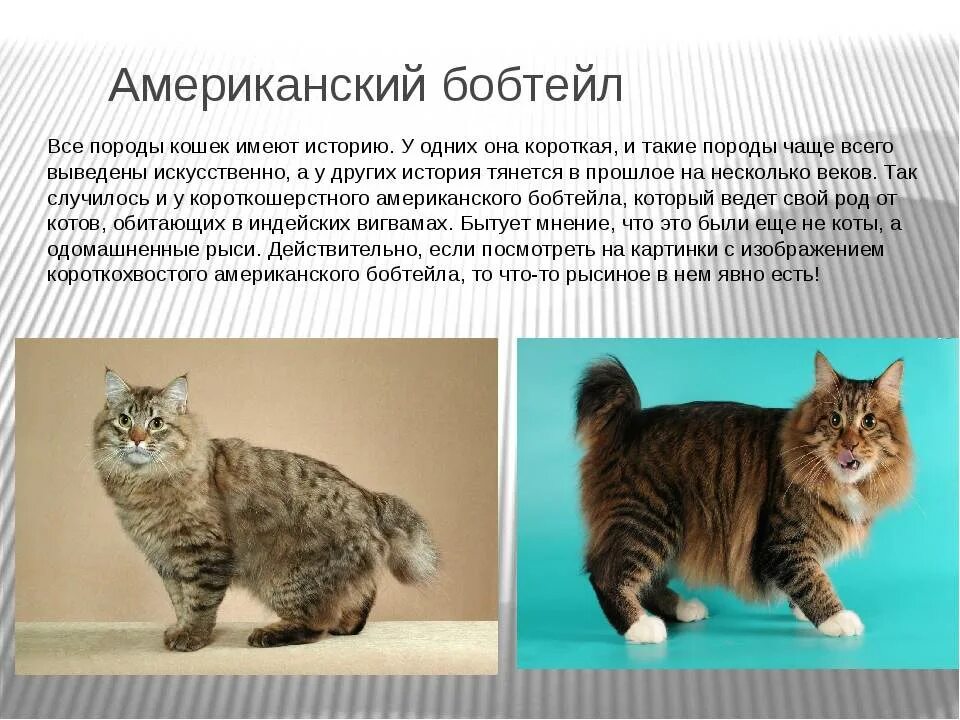 Американский бобтейл

Все породы кошек имеют историю. У одних она короткая, и такие породы чаще всего выведены искусственно, а у других история тянется в прошлое на несколько веков. Так случилось и у короткошерстного американского бобтейла, который ведет свой род от котов, обитающих в индейских вигвамах. Бытует мнение, что это были еще не коты, а одомашненные рыси. Действительно, если посмотреть на картинки с изображением короткохвостого американского бобтейла, то что-то рысиное в нем явно есть!